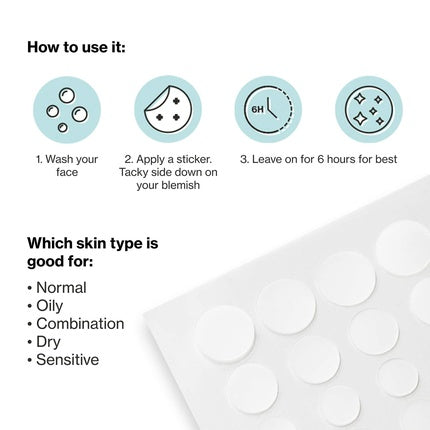 How to use it:

6H

1. Wash your face

2. Apply a sticker. Tacky side down on your blemish

3. Leave on for 6 hours for best

Which skin type is good for:

• Normal
• Oily
• Combination
• Dry
• Sensitive